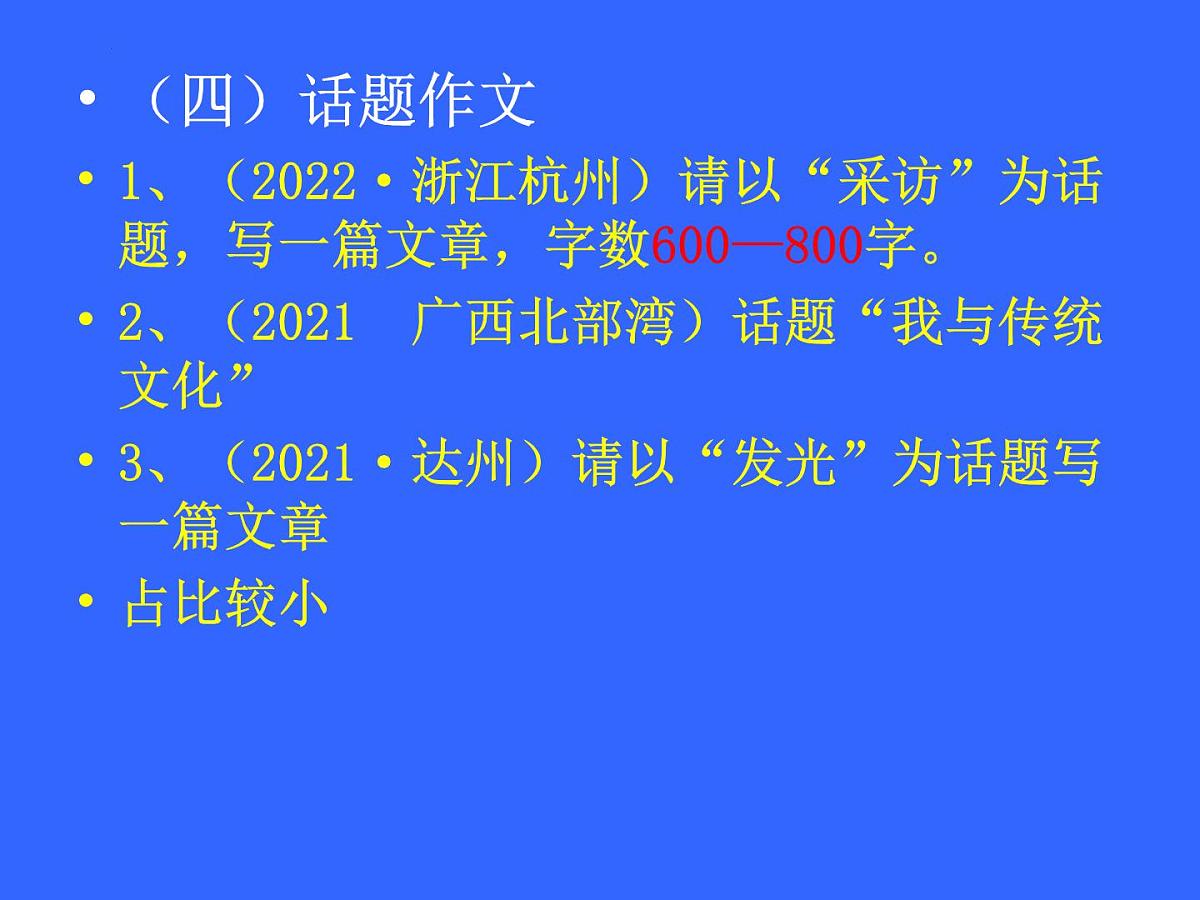 • （四）话题作文

• 1、（2022·浙江杭州）请以“采访”为话题，写一篇文章，字数600—800字。

• 2、（2021　广西北部湾）话题“我与传统文化”

• 3、（2021·达州）请以“发光”为话题写一篇文章

• 占比较小